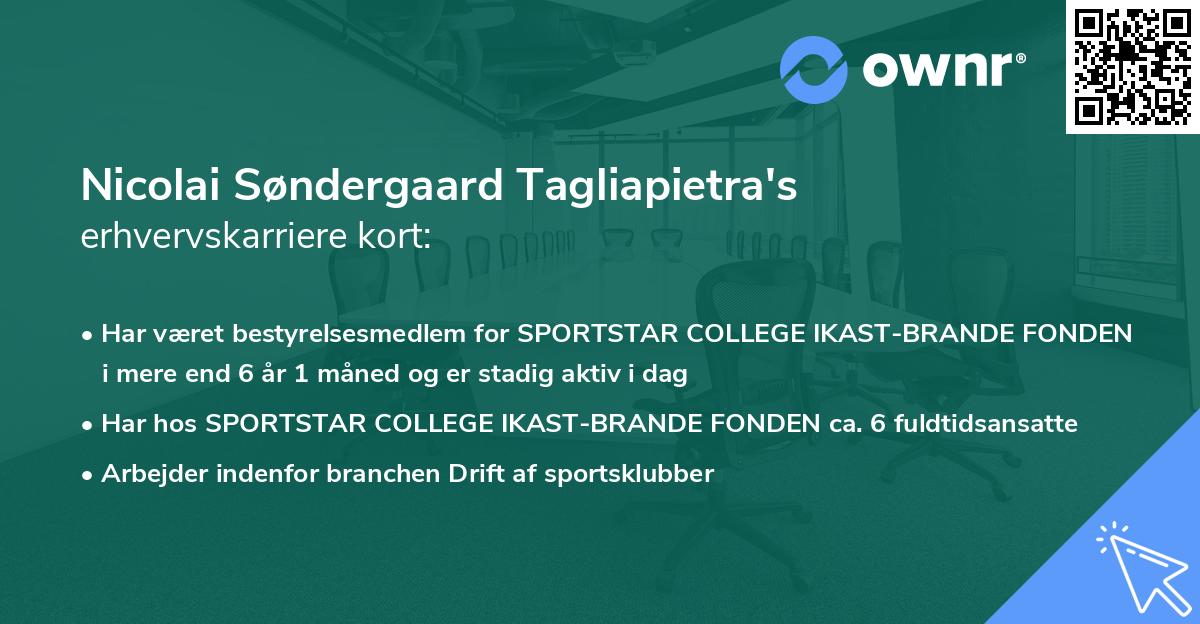 ownr®

Nicolai Søndergaard Tagliapietra's
erhvervskarriere kort:

• Har været bestyrelsesmedlem for SPORTSTAR COLLEGE IKAST-BRANDE FONDEN i mere end 6 år 1 måned og er stadig aktiv i dag
• Har hos SPORTSTAR COLLEGE IKAST-BRANDE FONDEN ca. 6 fuldtidsansatte
• Arbejder indenfor branchen Drift af sportsklubber